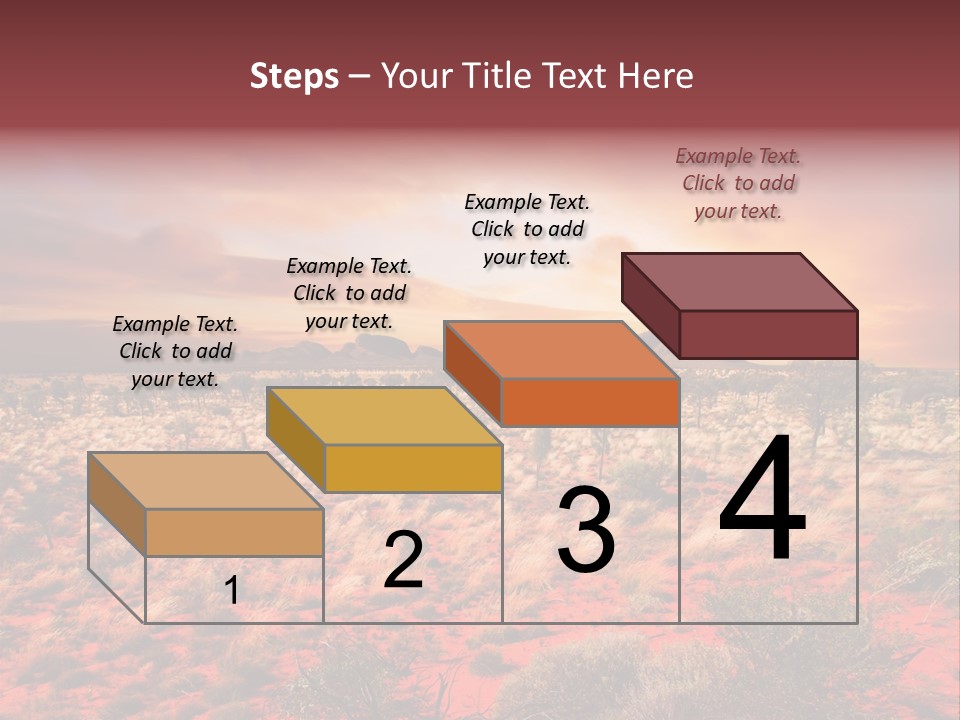 Steps – Your Title Text Here

Example Text. Click to add your text.

Example Text. Click to add your text.

Example Text. Click to add your text.

Example Text. Click to add your text.

1

2

3

4